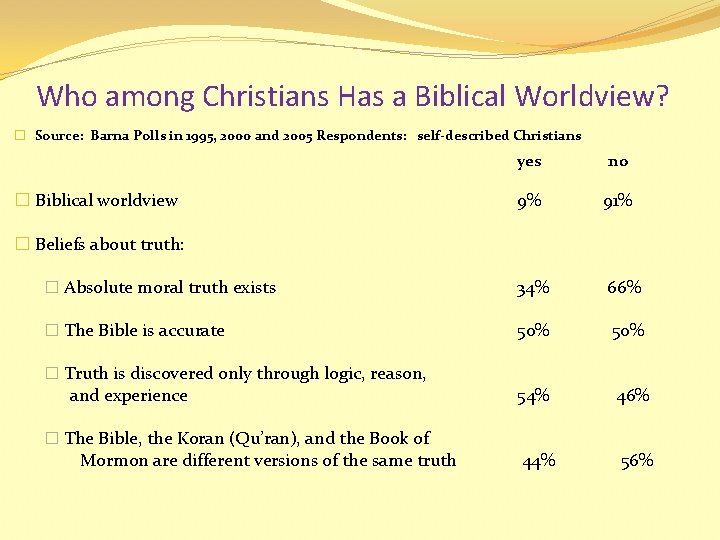 Who among Christians Has a Biblical Worldview?

Source: Barna Polls in 1995, 2000 and 2005 Respondents: self-described Christians

| | yes | no |
|---|---|---|
| Biblical worldview | 9% | 91% |
| Beliefs about truth: | | |
| Absolute moral truth exists | 34% | 66% |
| The Bible is accurate | 50% | 50% |
| Truth is discovered only through logic, reason, and experience | 54% | 46% |
| The Bible, the Koran (Qu'ran), and the Book of Mormon are different versions of the same truth | 44% | 56% |